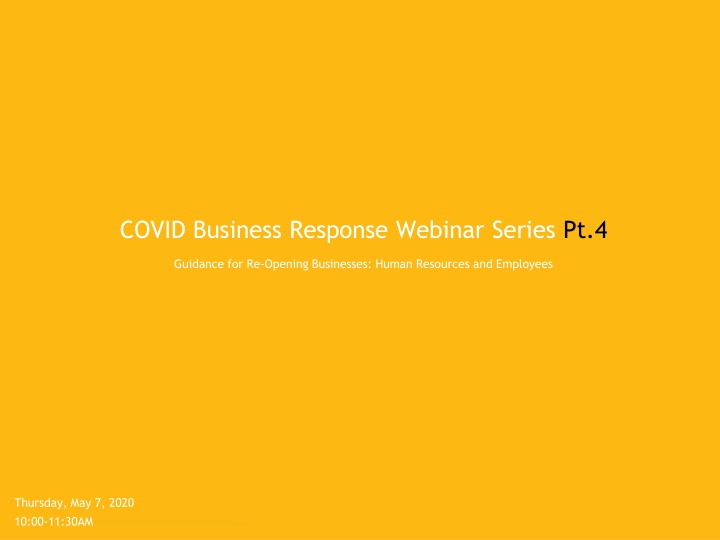 COVID Business Response Webinar Series Pt.4

Guidance for Re-Opening Businesses: Human Resources and Employees

Thursday, May 7, 2020
10:00-11:30AM